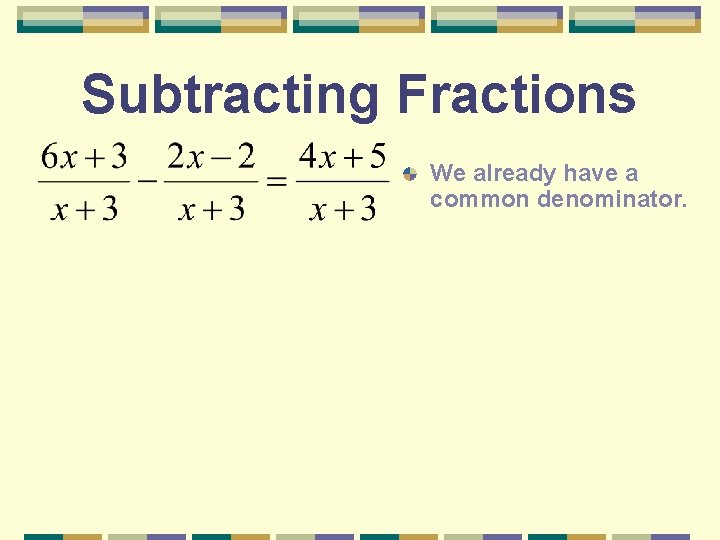 Subtracting Fractions

$\frac{6x+3}{x+3} - \frac{2x-2}{x+3} = \frac{4x+5}{x+3}$

We already have a common denominator.